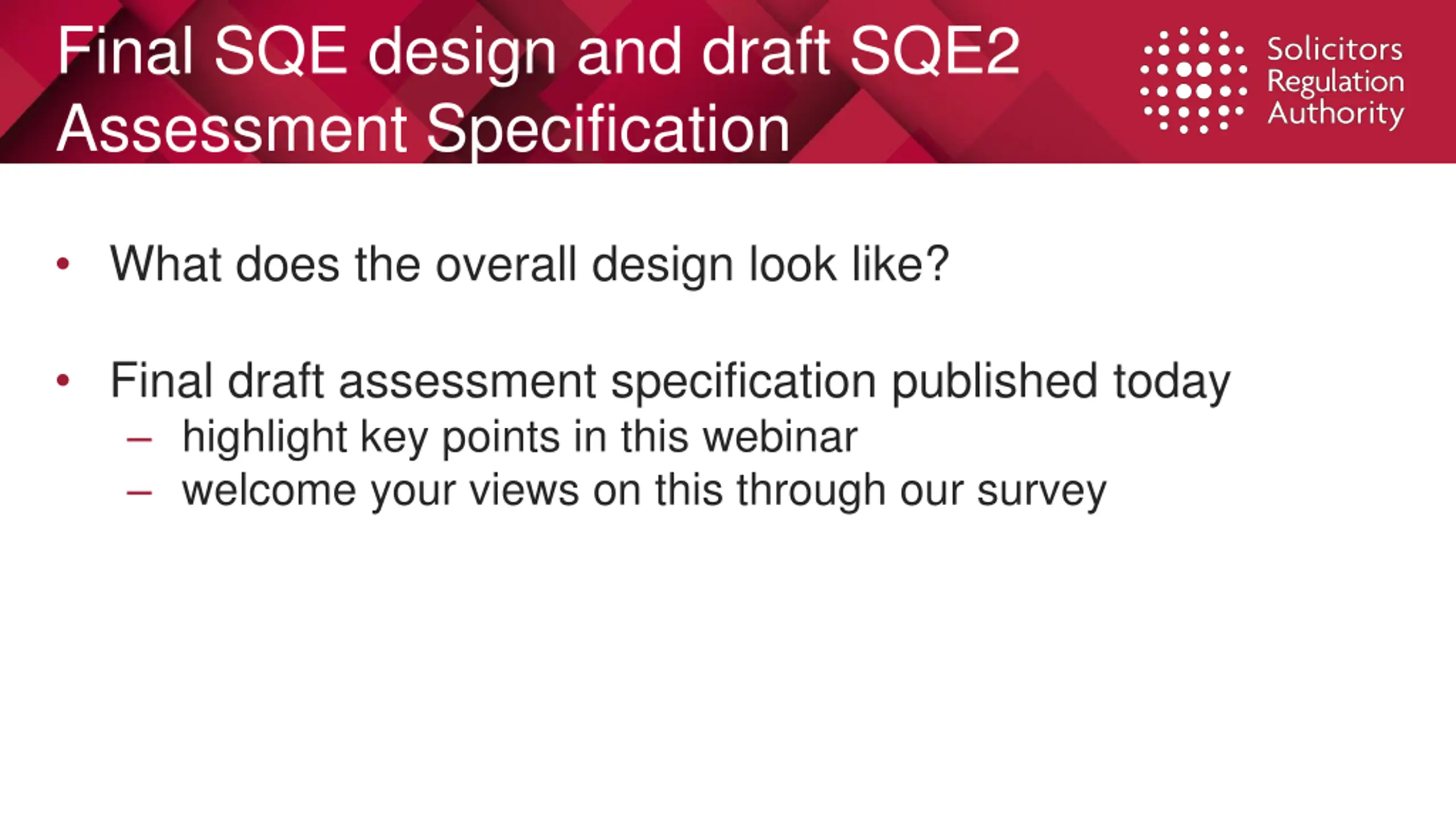 Final SQE design and draft SQE2 Assessment Specification

Solicitors Regulation Authority

• What does the overall design look like?

• Final draft assessment specification published today
– highlight key points in this webinar
– welcome your views on this through our survey